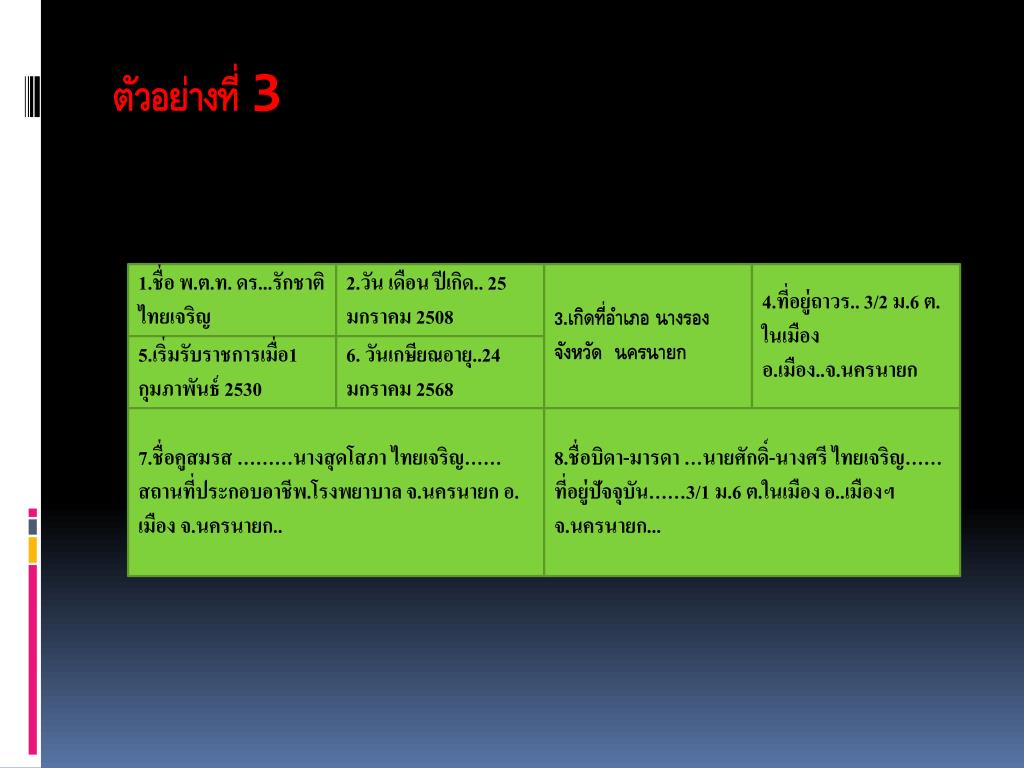 ตัวอย่างที่ 3

| 1.ชื่อ พ.ต.ท. ดร...รักชาติ ไทยเจริญ | 2.วัน เดือน ปีเกิด.. 25 มกราคม 2508 | 3.เกิดที่อำเภอ นางรอง จังหวัด นครนายก | 4.ที่อยู่ถาวร.. 3/2 ม.6 ต.ในเมือง อ.เมือง..จ.นครนายก |
|---|---|---|---|
| 5.เริ่มรับราชการเมื่อ1 กุมภาพันธ์ 2530 | 6. วันเกษียณอายุ..24 มกราคม 2568 | | |
| 7.ชื่อคู่สมรส .........นางสุดโสภา ไทยเจริญ...... สถานที่ประกอบอาชีพ.โรงพยาบาล จ.นครนายก อ.เมือง จ.นครนายก.. | | 8.ชื่อบิดา-มารดา ...นายศักดิ์-นางศรี ไทยเจริญ...... ที่อยู่ปัจจุบัน......3/1 ม.6 ต.ในเมือง อ..เมืองฯ จ.นครนายก... | |